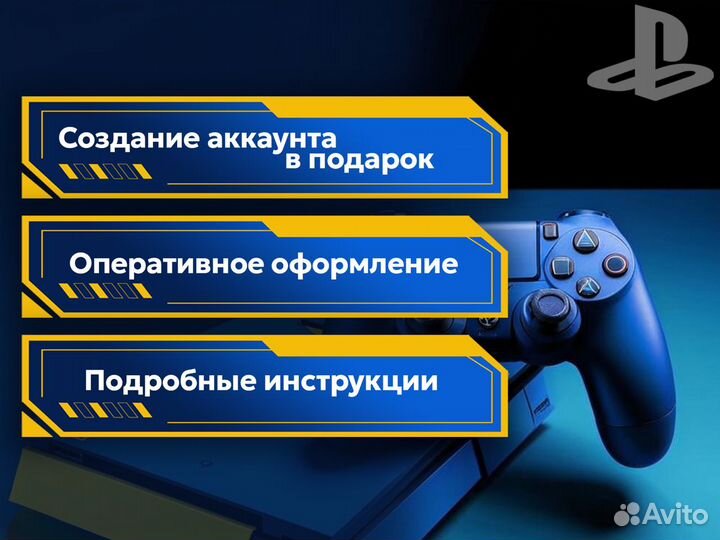 Создание аккаунта в подарок

Оперативное оформление

Подробные инструкции

Avito